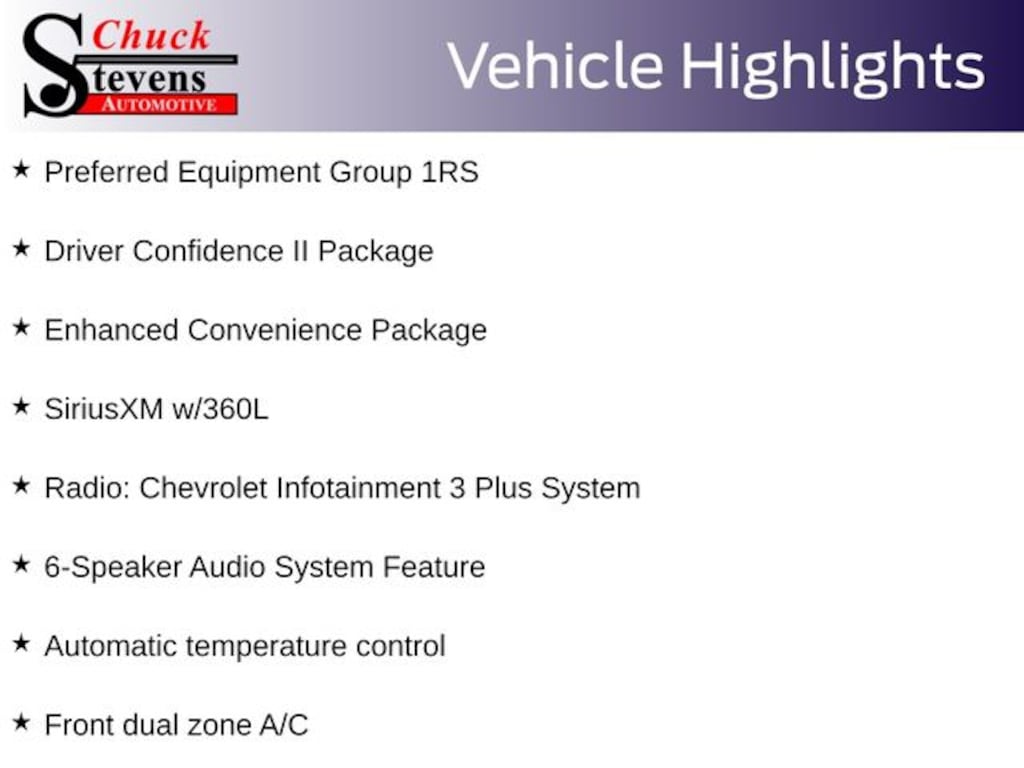 Chuck Stevens AUTOMOTIVE

Vehicle Highlights

★ Preferred Equipment Group 1RS

★ Driver Confidence II Package

★ Enhanced Convenience Package

★ SiriusXM w/360L

★ Radio: Chevrolet Infotainment 3 Plus System

★ 6-Speaker Audio System Feature

★ Automatic temperature control

★ Front dual zone A/C